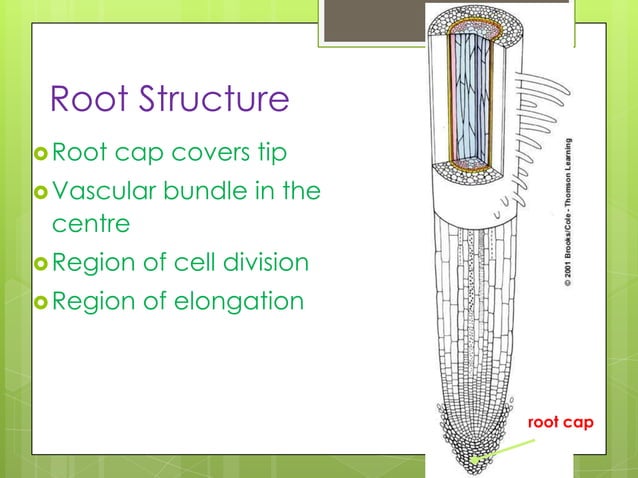 Root Structure

Root cap covers tip

Vascular bundle in the centre

Region of cell division

Region of elongation

© 2001 Brooks/Cole - Thomson Learning

root cap